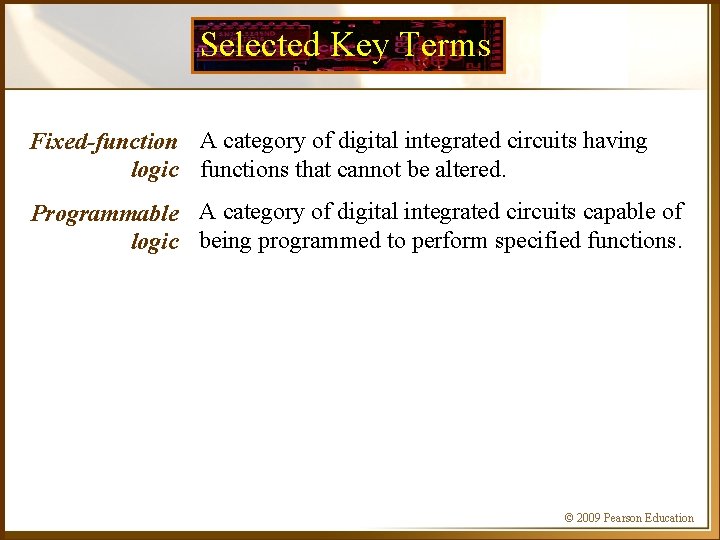 Selected Key Terms

Fixed-function logic A category of digital integrated circuits having functions that cannot be altered.

Programmable logic A category of digital integrated circuits capable of being programmed to perform specified functions.

© 2009 Pearson Education